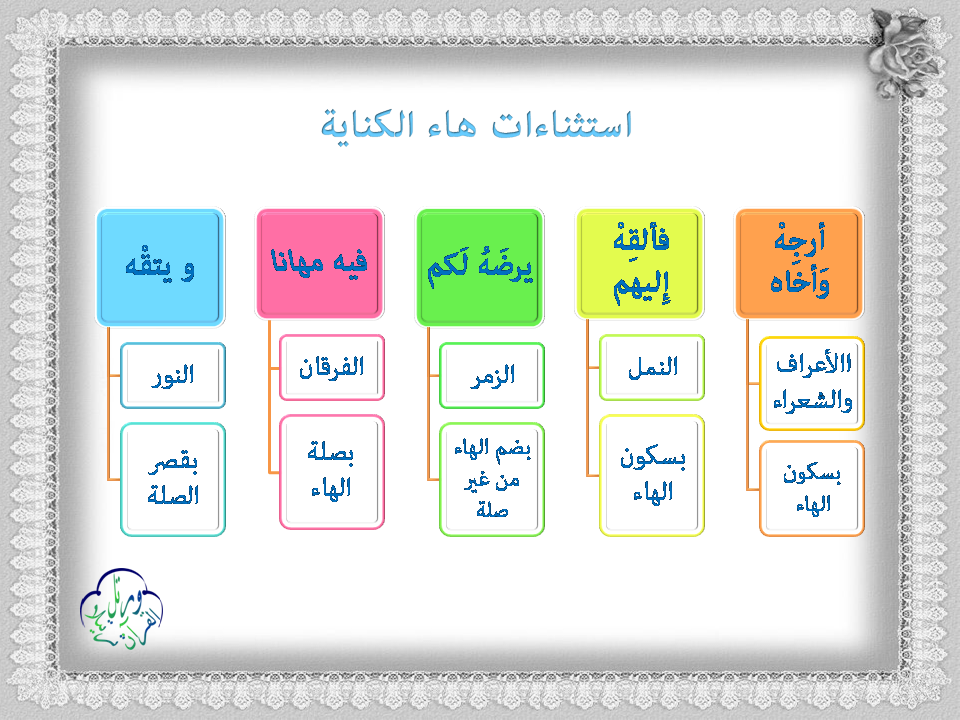 استثناءات هاء الكناية

أرجِهْ وَأخاه

االأعراف والشعراء

بسكون الهاء

فألقِهْ إليهم

النمل

بسكون الهاء

يرضَهُ لَكم

الزمر

بضم الهاء من غير صلة

فيه مهانا

الفرقان

بصلة الهاء

و يتقْه

النور

بقصر الصلة

ورتل القرآن